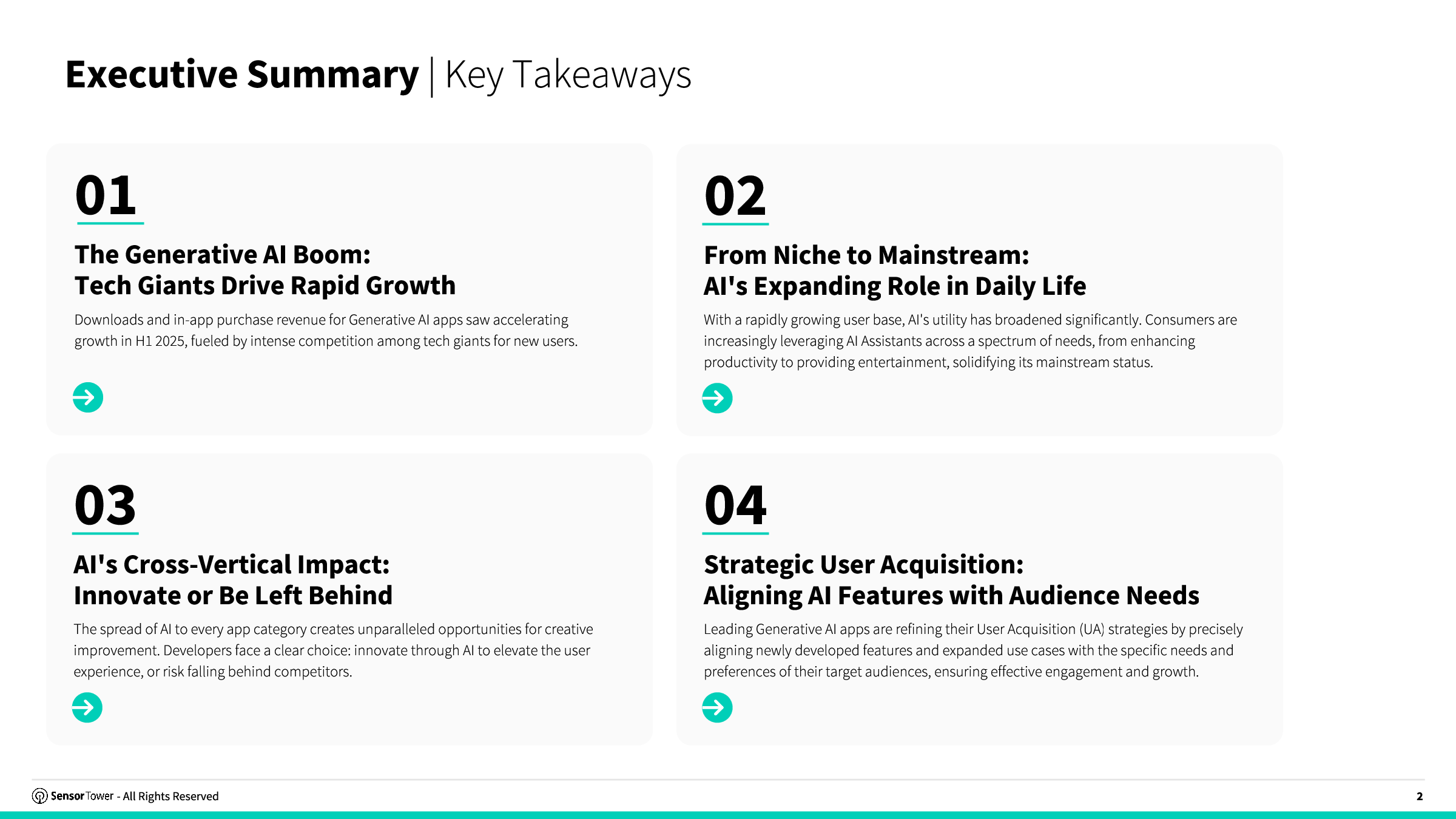 Executive Summary | Key Takeaways

01

The Generative AI Boom:
Tech Giants Drive Rapid Growth

Downloads and in-app purchase revenue for Generative AI apps saw accelerating growth in H1 2025, fueled by intense competition among tech giants for new users.

02

From Niche to Mainstream:
AI's Expanding Role in Daily Life

With a rapidly growing user base, AI's utility has broadened significantly. Consumers are increasingly leveraging AI Assistants across a spectrum of needs, from enhancing productivity to providing entertainment, solidifying its mainstream status.

03

AI's Cross-Vertical Impact:
Innovate or Be Left Behind

The spread of AI to every app category creates unparalleled opportunities for creative improvement. Developers face a clear choice: innovate through AI to elevate the user experience, or risk falling behind competitors.

04

Strategic User Acquisition:
Aligning AI Features with Audience Needs

Leading Generative AI apps are refining their User Acquisition (UA) strategies by precisely aligning newly developed features and expanded use cases with the specific needs and preferences of their target audiences, ensuring effective engagement and growth.

SensorTower - All Rights Reserved

2